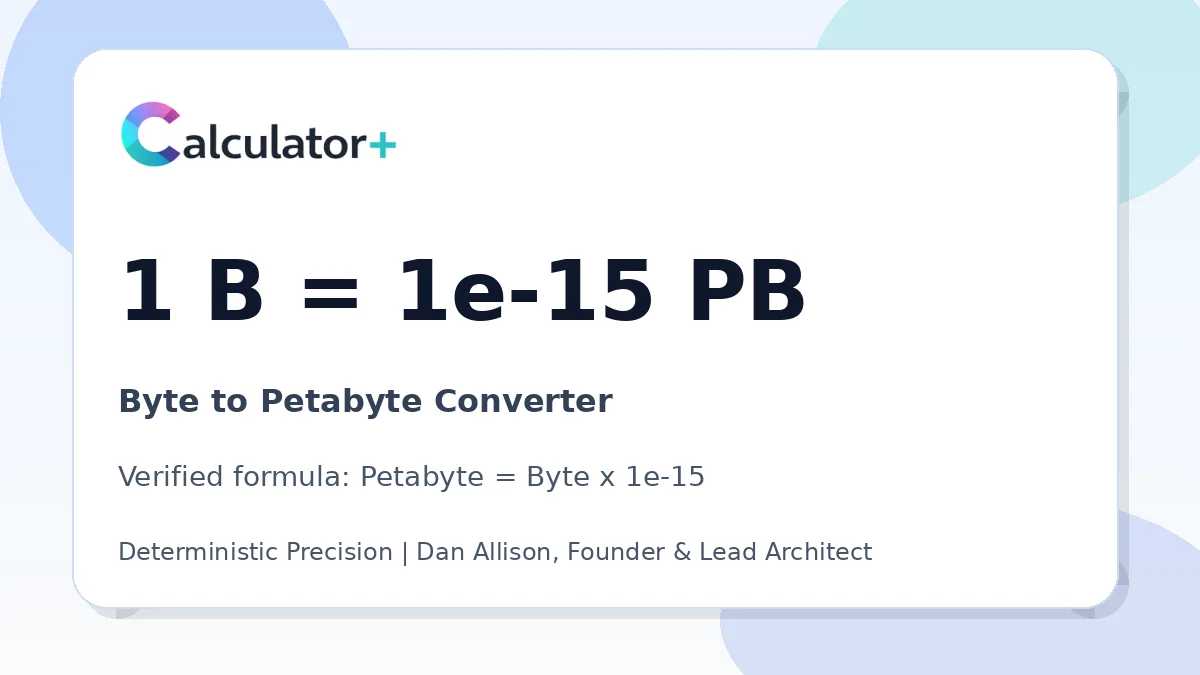 Calculator+

1 B = 1e-15 PB

Byte to Petabyte Converter

Verified formula: Petabyte = Byte x 1e-15

Deterministic Precision | Dan Allison, Founder & Lead Architect